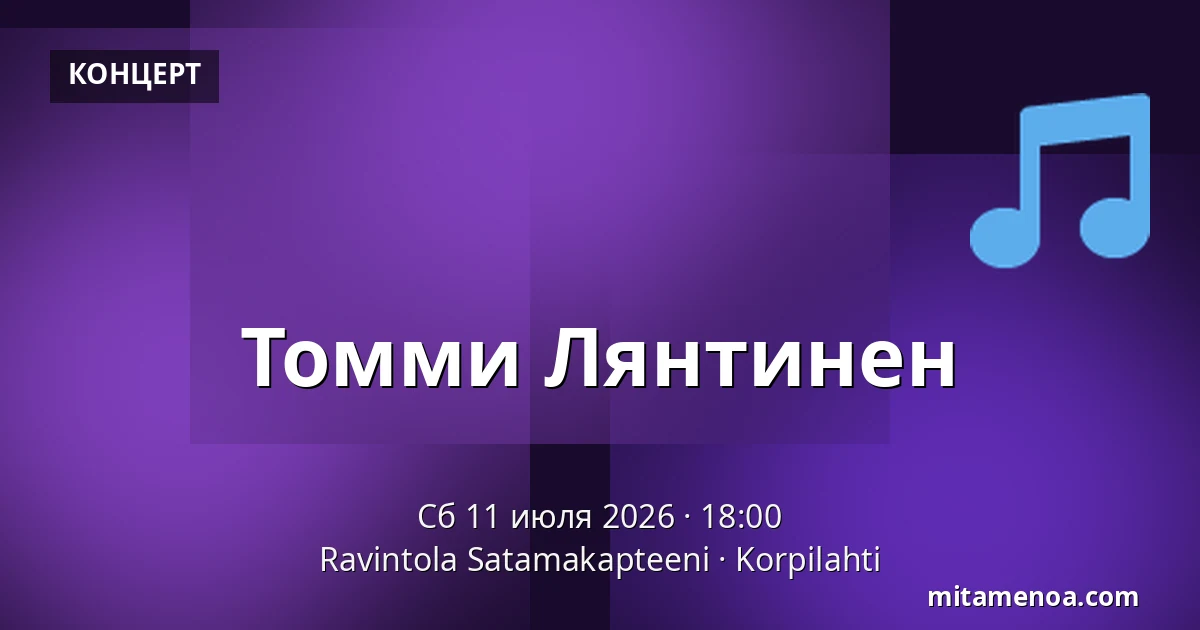 КОНЦЕРТ

Томми Лянтинен

Сб 11 июля 2026 · 18:00
Ravintola Satamakapteeni · Korpilahti

mitamenoa.com